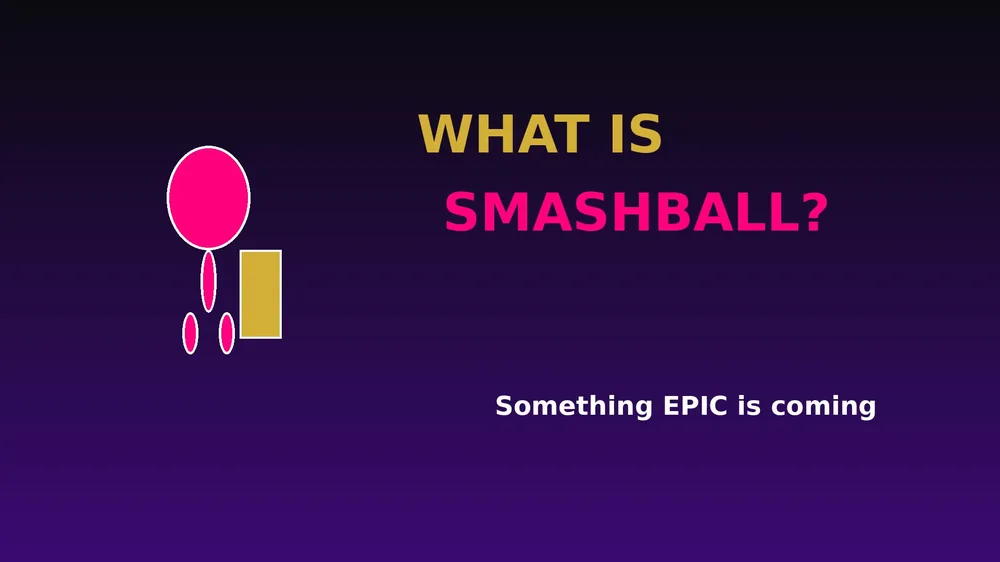 WHAT IS
SMASHBALL?

Something EPIC is coming